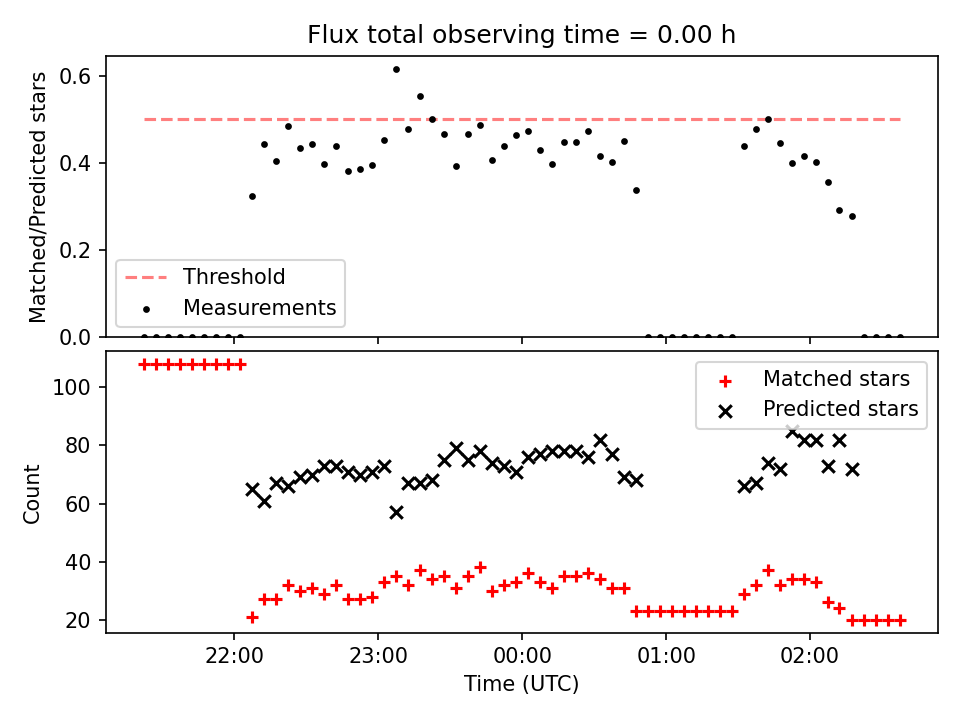 Flux total observing time = 0.00 h

Matched/Predicted stars

0.6
0.4
0.2
0.0

Threshold
Measurements

Count

100
80
60
40
20

Matched stars
Predicted stars

22:00
23:00
00:00
01:00
02:00

Time (UTC)